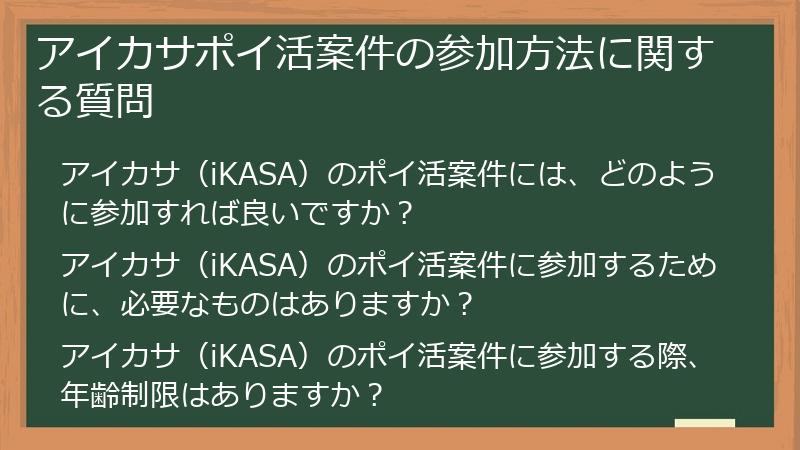 アイカサポイ活案件の参加方法に関する質問

アイカサ（iKASA）のポイ活案件には、どのように参加すれば良いですか？

アイカサ（iKASA）のポイ活案件に参加するために、必要なものはありますか？

アイカサ（iKASA）のポイ活案件に参加する際、年齢制限はありますか？